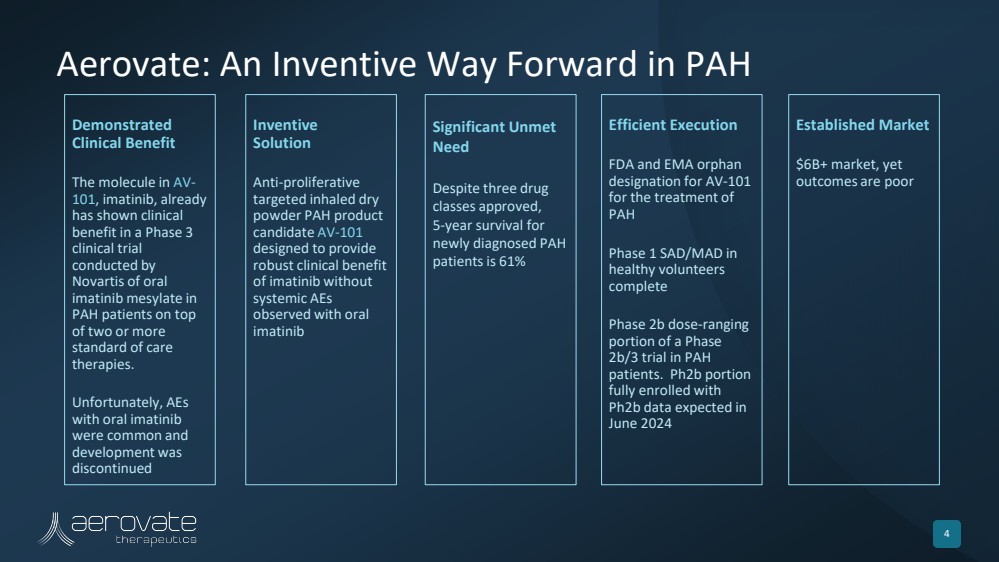 Aerovate: An Inventive Way Forward in PAH

Demonstrated Clinical Benefit

The molecule in AV-101, imatinib, already has shown clinical benefit in a Phase 3 clinical trial conducted by Novartis of oral imatinib mesylate in PAH patients on top of two or more standard of care therapies.

Unfortunately, AEs with oral imatinib were common and development was discontinued

Inventive Solution

Anti-proliferative targeted inhaled dry powder PAH product candidate AV-101 designed to provide robust clinical benefit of imatinib without systemic AEs observed with oral imatinib

Significant Unmet Need

Despite three drug classes approved, 5-year survival for newly diagnosed PAH patients is 61%

Efficient Execution

FDA and EMA orphan designation for AV-101 for the treatment of PAH

Phase 1 SAD/MAD in healthy volunteers complete

Phase 2b dose-ranging portion of a Phase 2b/3 trial in PAH patients. Ph2b portion fully enrolled with Ph2b data expected in June 2024

Established Market

$6B+ market, yet outcomes are poor

aerovate therapeutics

4